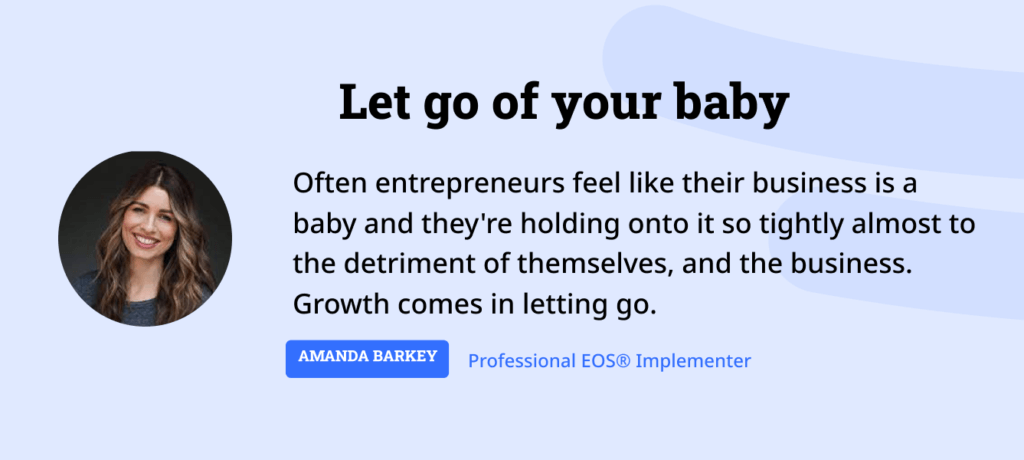 Let go of your baby

Often entrepreneurs feel like their business is a baby and they're holding onto it so tightly almost to the detriment of themselves, and the business. Growth comes in letting go.

AMANDA BARKEY

Professional EOS® Implementer